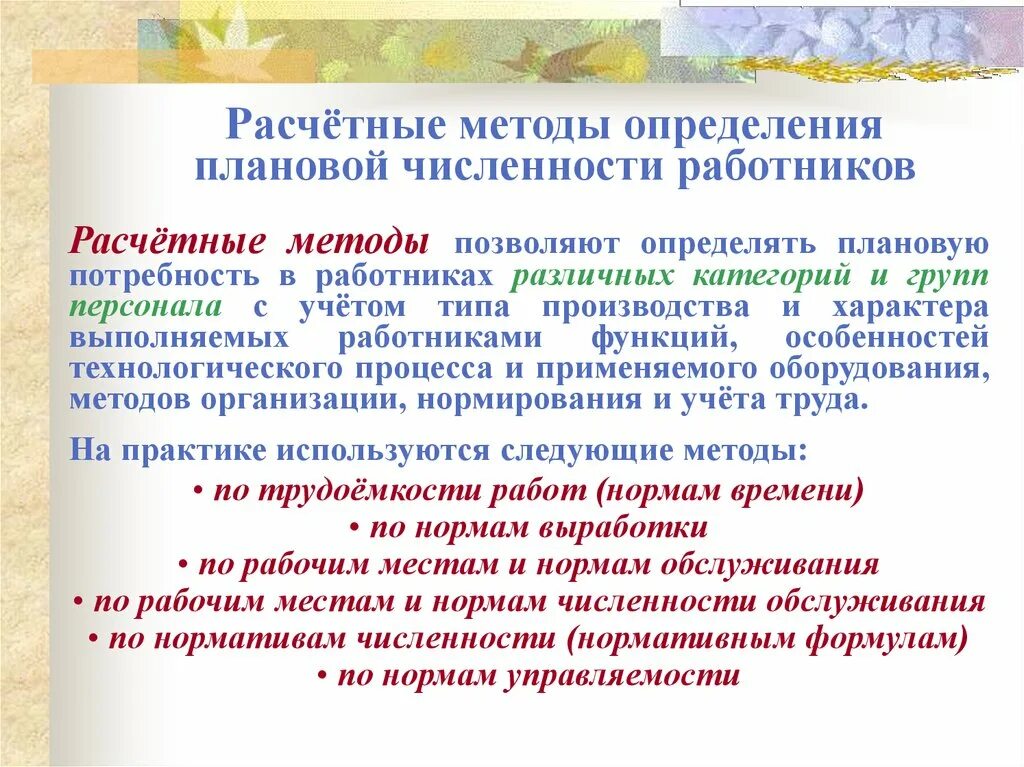 Расчётные методы определения плановой численности работников

Расчётные методы позволяют определять плановую потребность в работниках различных категорий и групп персонала с учётом типа производства и характера выполняемых работниками функций, особенностей технологического процесса и применяемого оборудования, методов организации, нормирования и учёта труда.

На практике используются следующие методы:

• по трудоёмкости работ (нормам времени)
• по нормам выработки
• по рабочим местам и нормам обслуживания
• по рабочим местам и нормам численности обслуживания
• по нормативам численности (нормативным формулам)
• по нормам управляемости